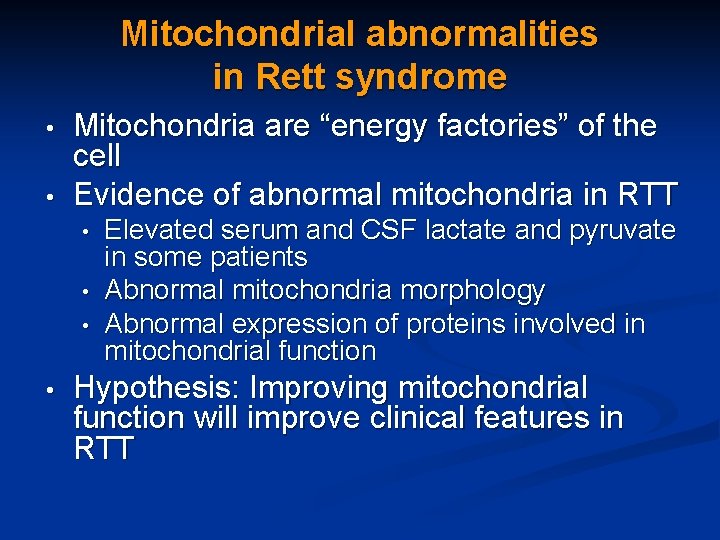 Mitochondrial abnormalities in Rett syndrome

• Mitochondria are “energy factories” of the cell
• Evidence of abnormal mitochondria in RTT
  • Elevated serum and CSF lactate and pyruvate in some patients
  • Abnormal mitochondria morphology
  • Abnormal expression of proteins involved in mitochondrial function
• Hypothesis: Improving mitochondrial function will improve clinical features in RTT